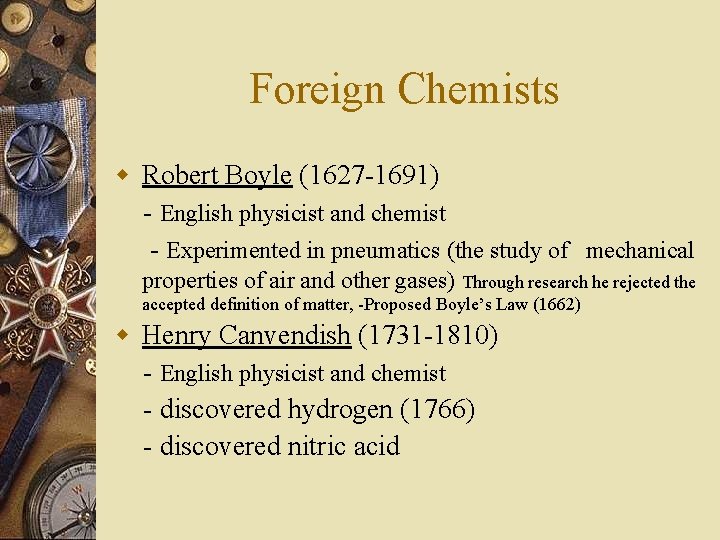 Foreign Chemists

Robert Boyle (1627-1691)

- English physicist and chemist

- Experimented in pneumatics (the study of mechanical properties of air and other gases) Through research he rejected the accepted definition of matter, -Proposed Boyle's Law (1662)

Henry Canvendish (1731-1810)

- English physicist and chemist

- discovered hydrogen (1766)

- discovered nitric acid